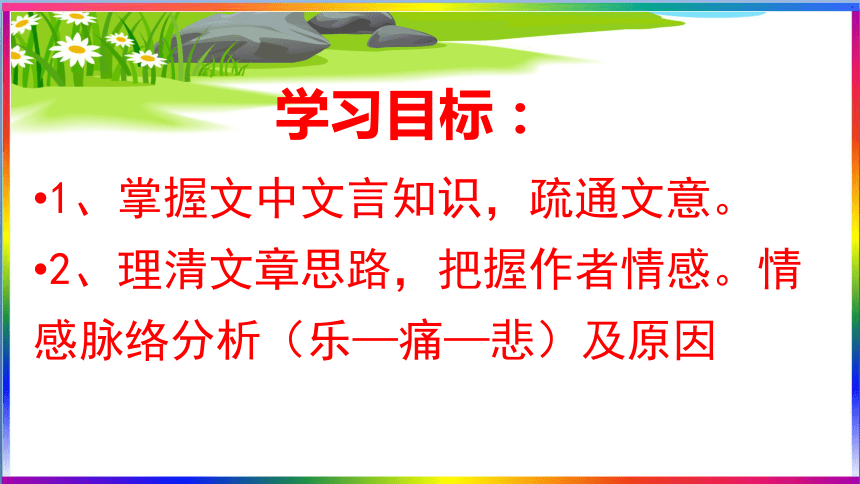 学习目标：

•1、掌握文中文言知识，疏通文意。

•2、理清文章思路，把握作者情感。情感脉络分析（乐—痛—悲）及原因